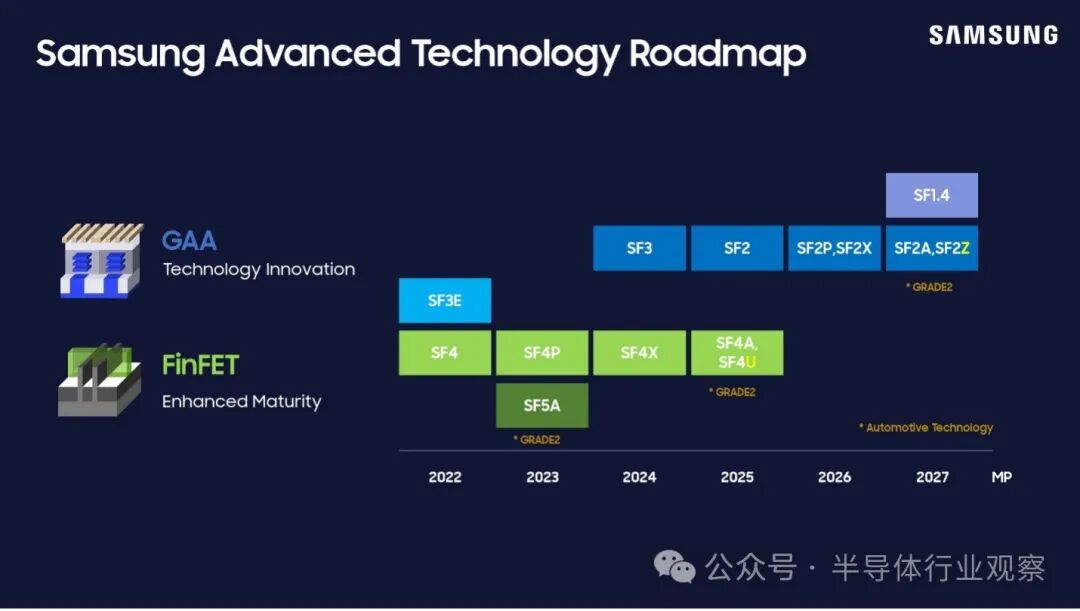 Samsung Advanced Technology Roadmap

SAMSUNG

GAA
Technology Innovation

FinFET
Enhanced Maturity

SF1.4

SF3 SF2 SF2P,SF2X SF2A,SF2Z

* GRADE2

SF3E

SF4 SF4P SF4X SF4A, SF4U

* GRADE2

SF5A

* GRADE2

* Automotive Technology

2022 2023 2024 2025 2026 2027 MP

公众号 · 半导体行业观察